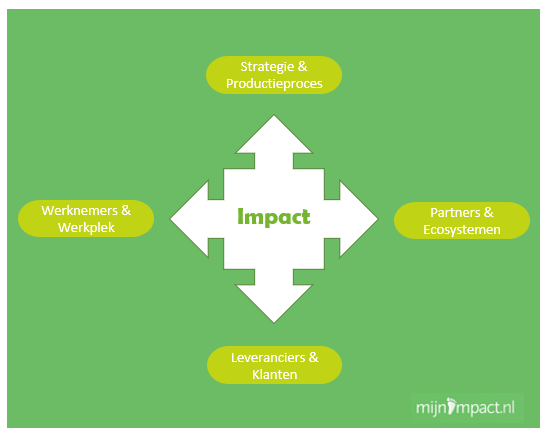 Strategie & Productieproces

Werknemers & Werkplek

Impact

Partners & Ecosystemen

Leveranciers & Klanten

mijnimpact.nl